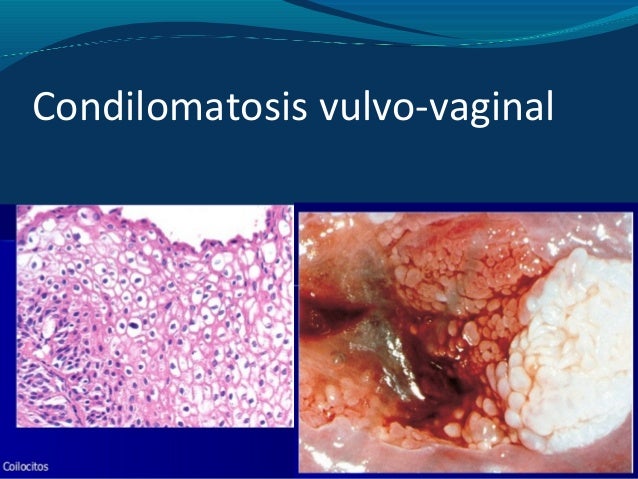 Condilomatosis vulvo-vaginal

Coilocitos